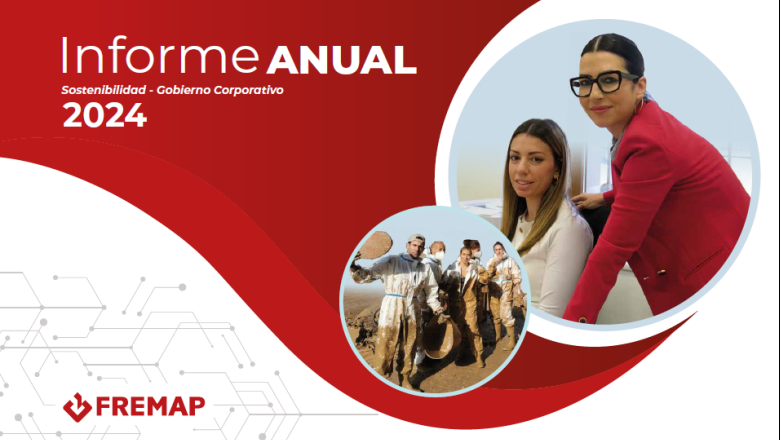 Informe ANUAL
Sostenibilidad - Gobierno Corporativo
2024

FREMAP